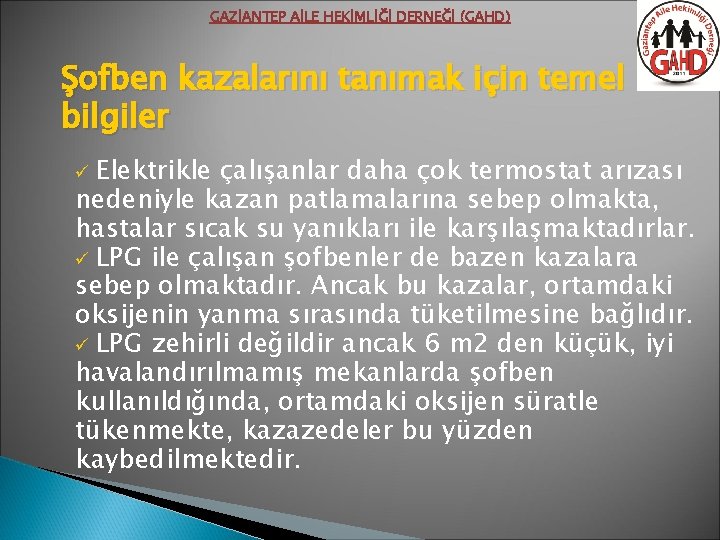 GAZİANTEP AİLE HEKİMLİĞİ DERNEĞİ (GAHD)

Gaziantep Aile Hekimliği Derneği
GAHD
2011

Şofben kazalarını tanımak için temel bilgiler

✓ Elektrikle çalışanlar daha çok termostat arızası nedeniyle kazan patlamalarına sebep olmakta, hastalar sıcak su yanıkları ile karşılaşmaktadırlar.
✓ LPG ile çalışan şofbenler de bazen kazalara sebep olmaktadır. Ancak bu kazalar, ortamdaki oksijenin yanma sırasında tüketilmesine bağlıdır.
✓ LPG zehirli değildir ancak 6 m2 den küçük, iyi havalandırılmamış mekanlarda şofben kullanıldığında, ortamdaki oksijen süratle tükenmekte, kazazedeler bu yüzden kaybedilmektedir.